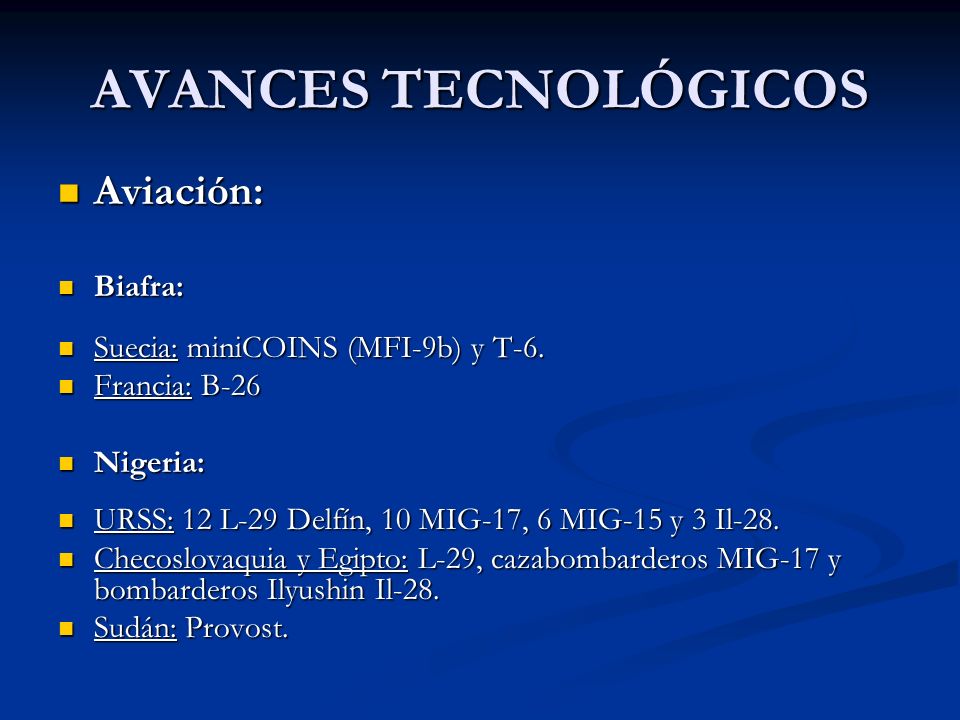 AVANCES TECNOLÓGICOS

Aviación:

Biafra:

Suecia: miniCOINS (MFI-9b) y T-6.
Francia: B-26

Nigeria:

URSS: 12 L-29 Delfín, 10 MIG-17, 6 MIG-15 y 3 Il-28.
Checoslovaquia y Egipto: L-29, cazabombarderos MIG-17 y bombarderos Ilyushin Il-28.
Sudán: Provost.